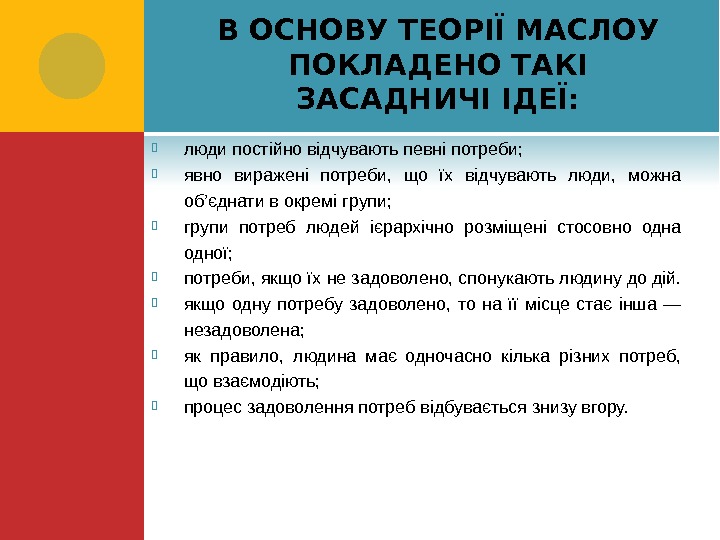 В ОСНОВУ ТЕОРІЇ МАСЛОУ ПОКЛАДЕНО ТАКІ ЗАСАДНИЧІ ІДЕЇ:

люди постійно відчувають певні потреби;
явно виражені потреби, що їх відчувають люди, можна об’єднати в окремі групи;
групи потреб людей ієрархічно розміщені стосовно одна одної;
потреби, якщо їх не задоволено, спонукають людину до дій.
якщо одну потребу задоволено, то на її місце стає інша — незадоволена;
як правило, людина має одночасно кілька різних потреб, що взаємодіють;
процес задоволення потреб відбувається знизу вгору.